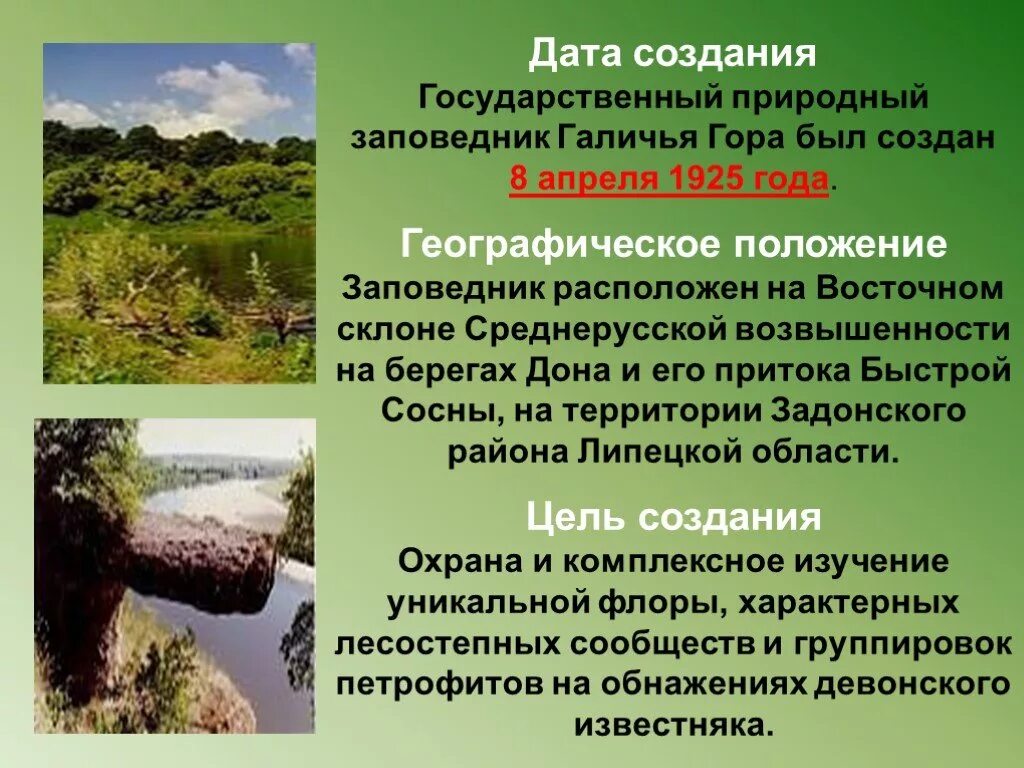 Дата создания
Государственный природный заповедник Галичья Гора был создан 8 апреля 1925 года.

Географическое положение
Заповедник расположен на Восточном склоне Среднерусской возвышенности на берегах Дона и его притока Быстрой Сосны, на территории Задонского района Липецкой области.

Цель создания
Охрана и комплексное изучение уникальной флоры, характерных лесостепных сообществ и группировок петрофитов на обнажениях девонского известняка.